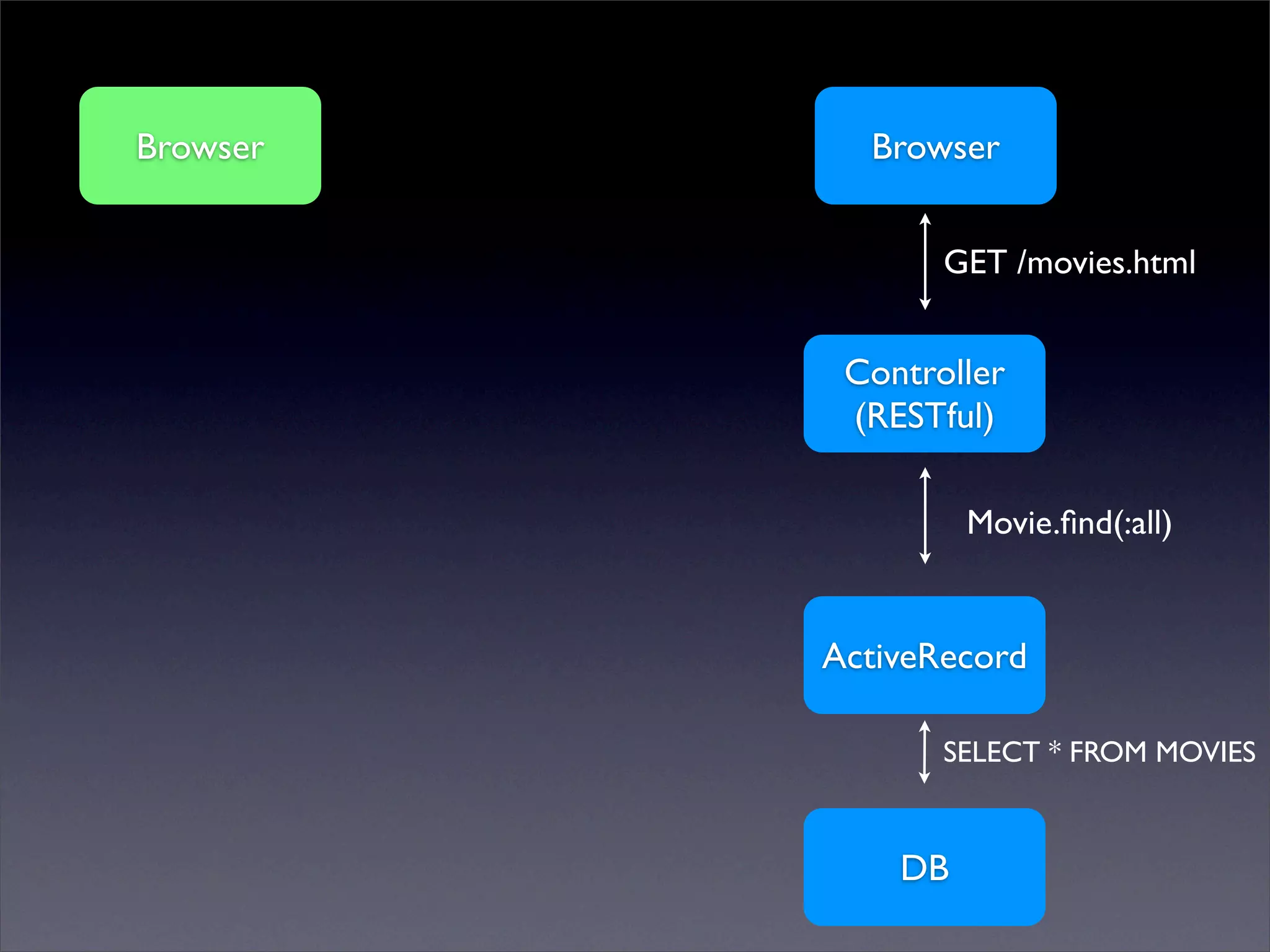 Browser

Browser

GET /movies.html

Controller
(RESTful)

Movie.find(:all)

ActiveRecord

SELECT * FROM MOVIES

DB